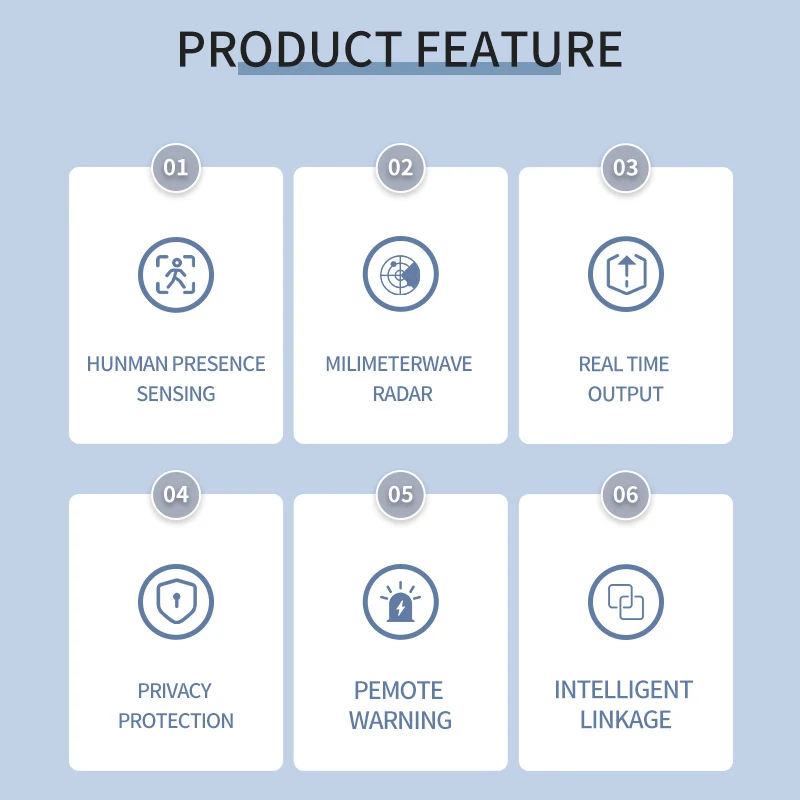 PRODUCT FEATURE

01

HUNMAN PRESENCE SENSING

02

MILIMETERWAVE RADAR

03

REAL TIME OUTPUT

04

PRIVACY PROTECTION

05

PEMOTE WARNING

06

INTELLIGENT LINKAGE